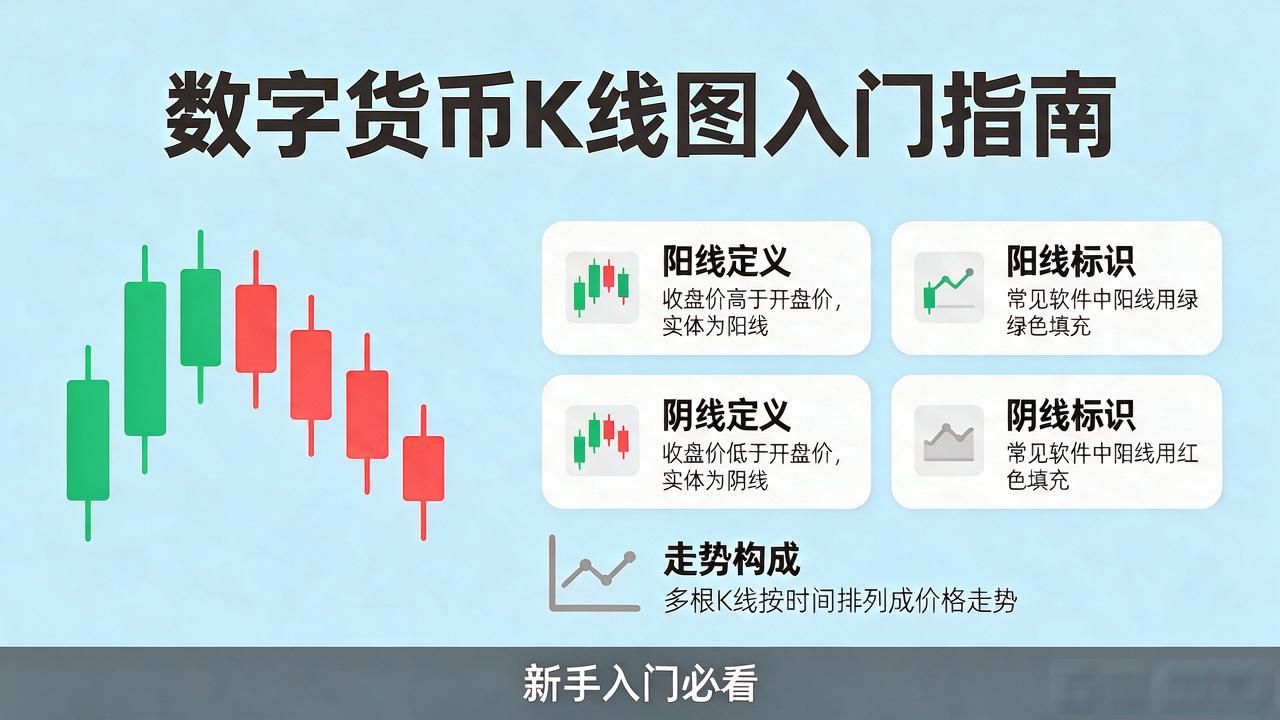 数字货币K线图入门指南

阳线定义
收盘价高于开盘价，实体为阳线

阳线标识
常见软件中阳线用绿绿色填充

阴线定义
收盘价低于开盘价，实体为阴线

阴线标识
常见软件中阳线用红色填充

走势构成
多根K线按时间排列成价格走势

新手入门必看